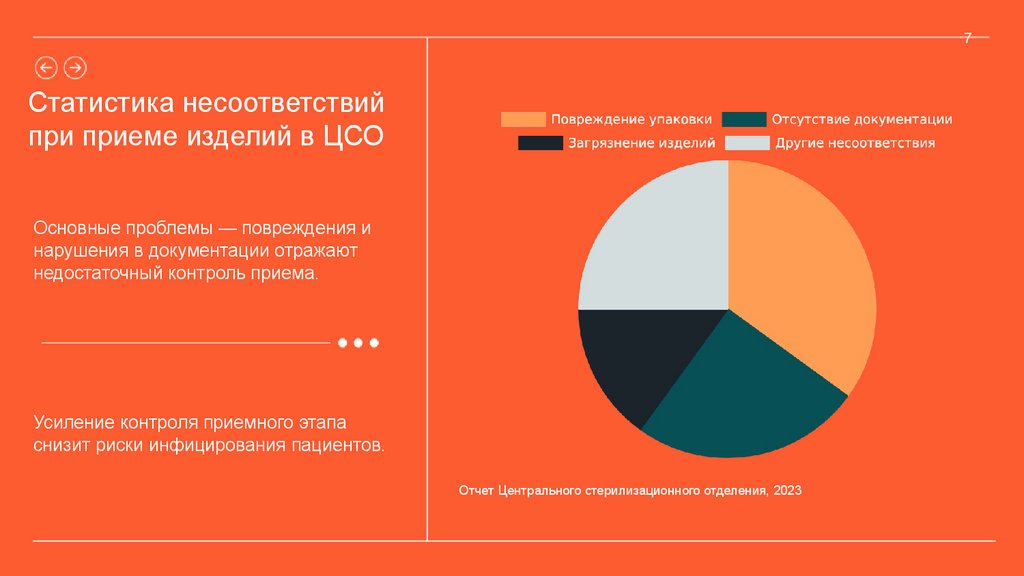 7

Статистика несоответствий при приеме изделий в ЦСО

Основные проблемы — повреждения и нарушения в документации отражают недостаточный контроль приема.

Усиление контроля приемного этапа снизит риски инфицирования пациентов.

Повреждение упаковки
Отсутствие документации
Загрязнение изделий
Другие несоответствия

Отчет Центрального стерилизационного отделения, 2023